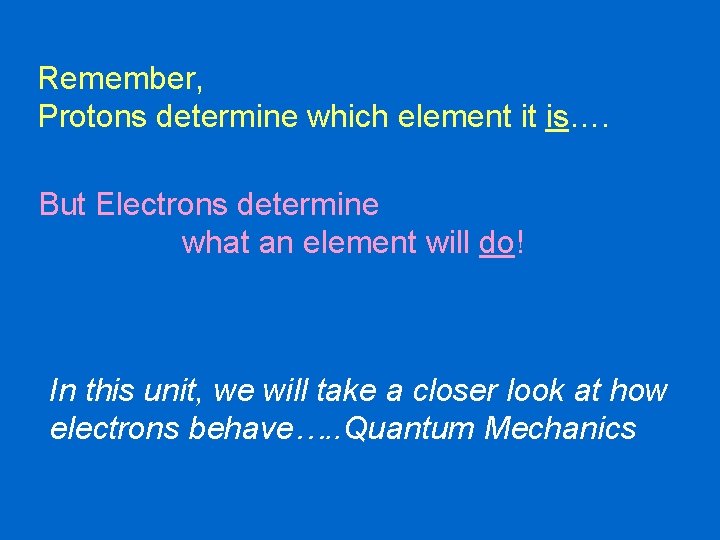 Remember,
Protons determine which element it is….

But Electrons determine
what an element will do!

In this unit, we will take a closer look at how electrons behave…..Quantum Mechanics